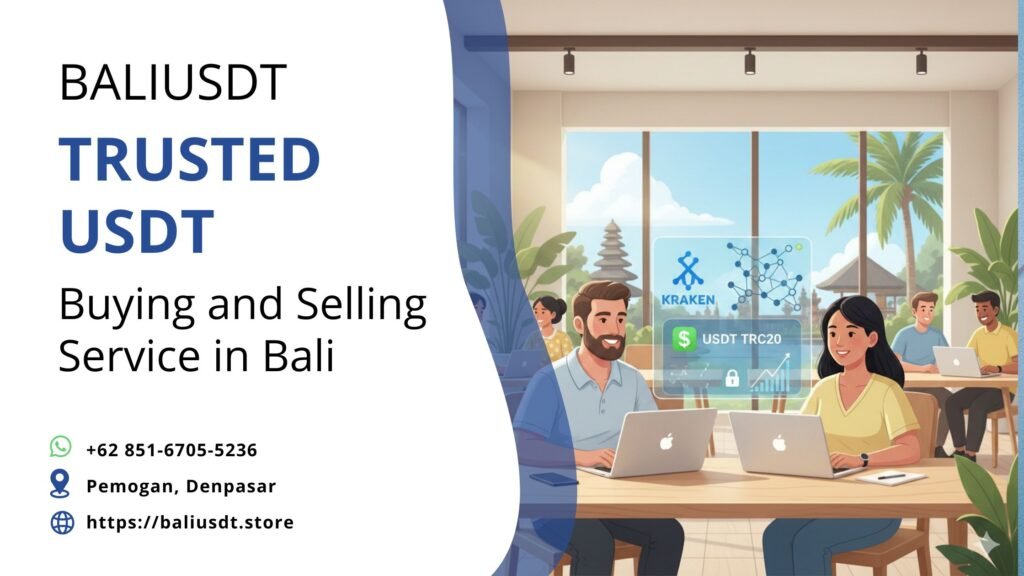 BALIUSDT

TRUSTED USDT

Buying and Selling Service in Bali

+62 851-6705-5236

Pemogan, Denpasar

https://baliusdt.store

KRAKEN

USDT TRC20